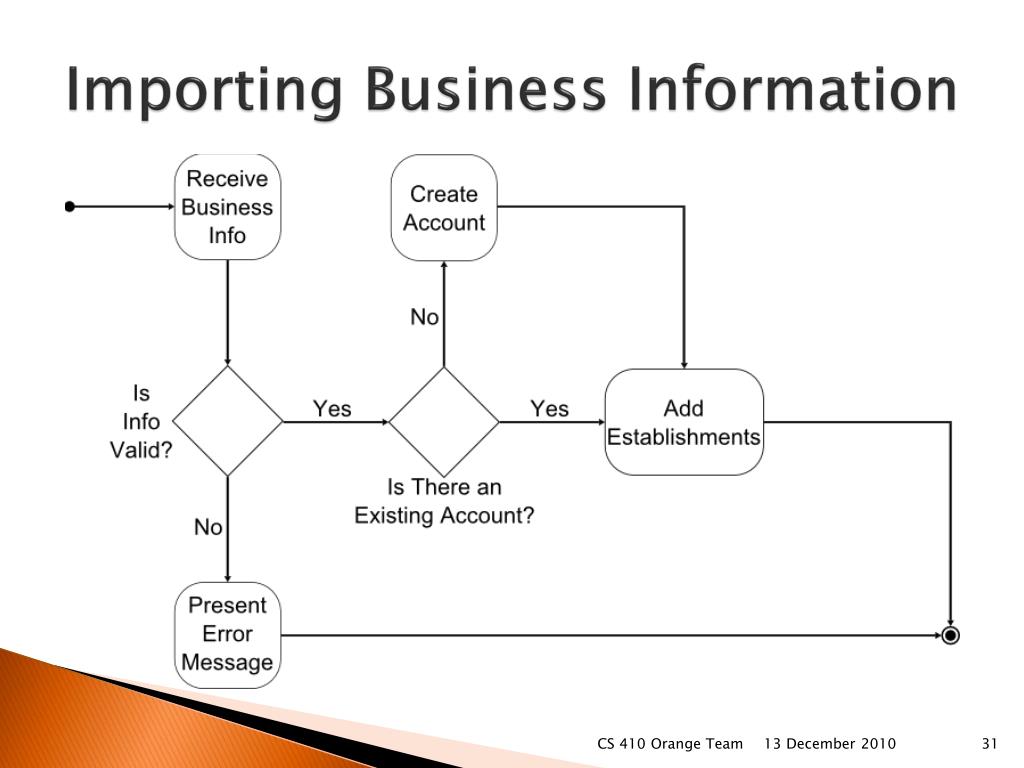 Importing Business Information

Receive Business Info

Create Account

No

Is Info Valid?

Yes

Yes

Add Establishments

Is There an Existing Account?

No

Present Error Message

CS 410 Orange Team 13 December 2010 31